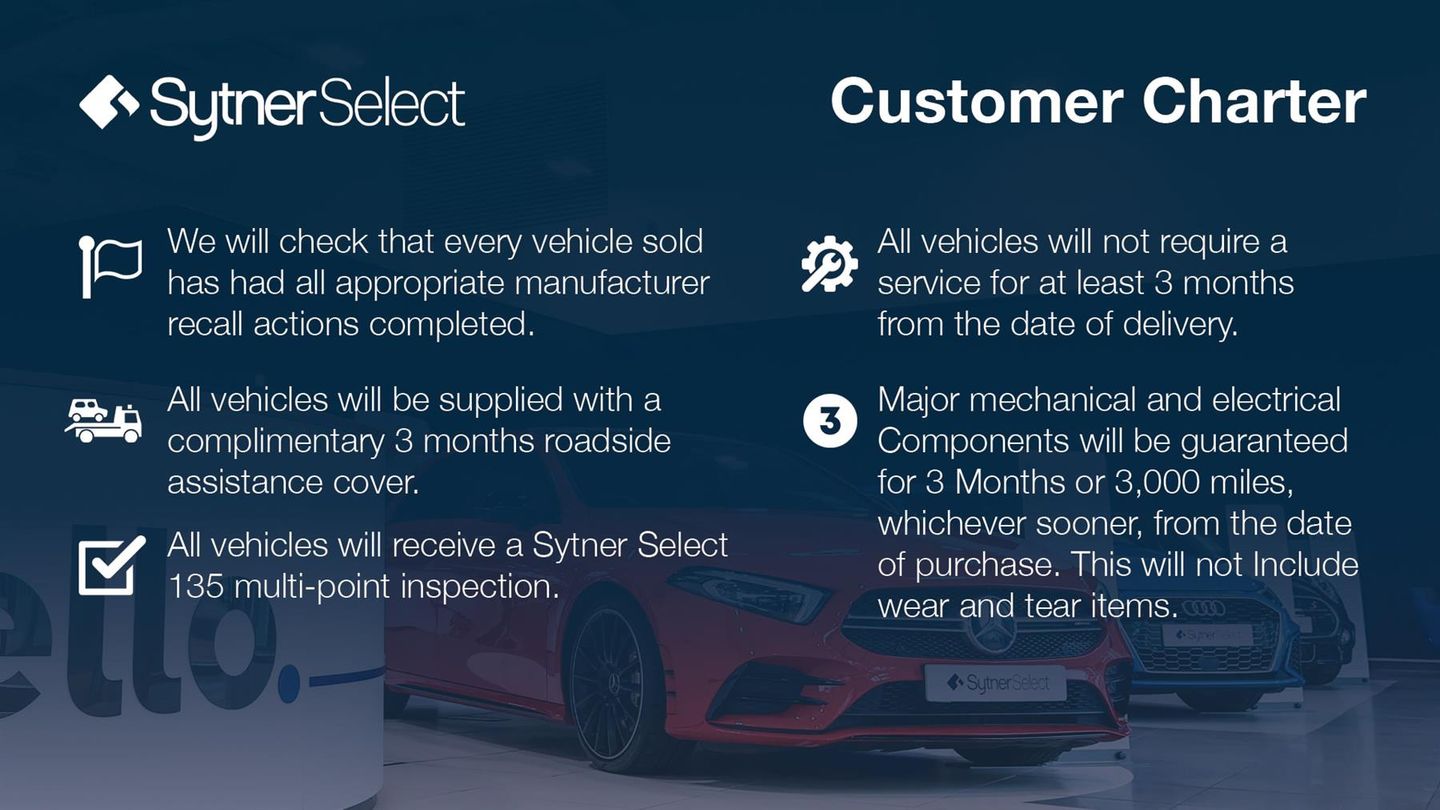 SytnerSelect

Customer Charter

We will check that every vehicle sold has had all appropriate manufacturer recall actions completed.

All vehicles will be supplied with a complimentary 3 months roadside assistance cover.

All vehicles will receive a Sytner Select 135 multi-point inspection.

All vehicles will not require a service for at least 3 months from the date of delivery.

3

Major mechanical and electrical Components will be guaranteed for 3 Months or 3,000 miles, whichever sooner, from the date of purchase. This will not Include wear and tear items.

ello.

SytnerSelect

SytnerSelect